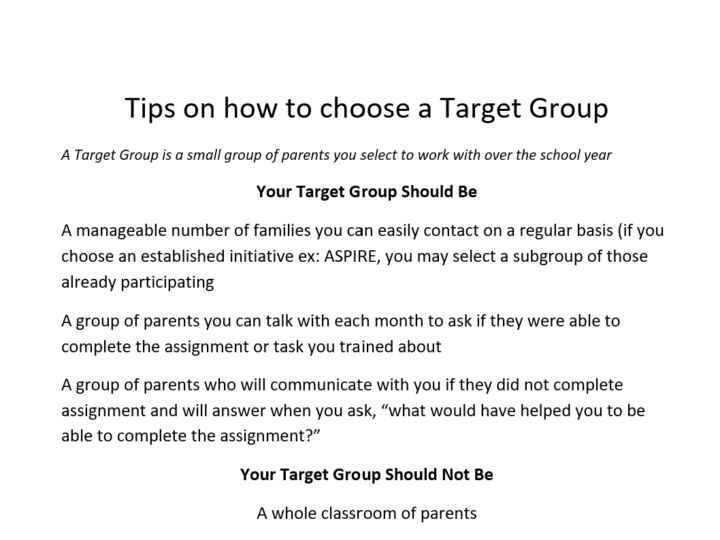 Tips on how to choose a Target Group

A Target Group is a small group of parents you select to work with over the school year

Your Target Group Should Be

A manageable number of families you can easily contact on a regular basis (if you choose an established initiative ex: ASPIRE, you may select a subgroup of those already participating

A group of parents you can talk with each month to ask if they were able to complete the assignment or task you trained about

A group of parents who will communicate with you if they did not complete assignment and will answer when you ask, “what would have helped you to be able to complete the assignment?”

Your Target Group Should Not Be

A whole classroom of parents